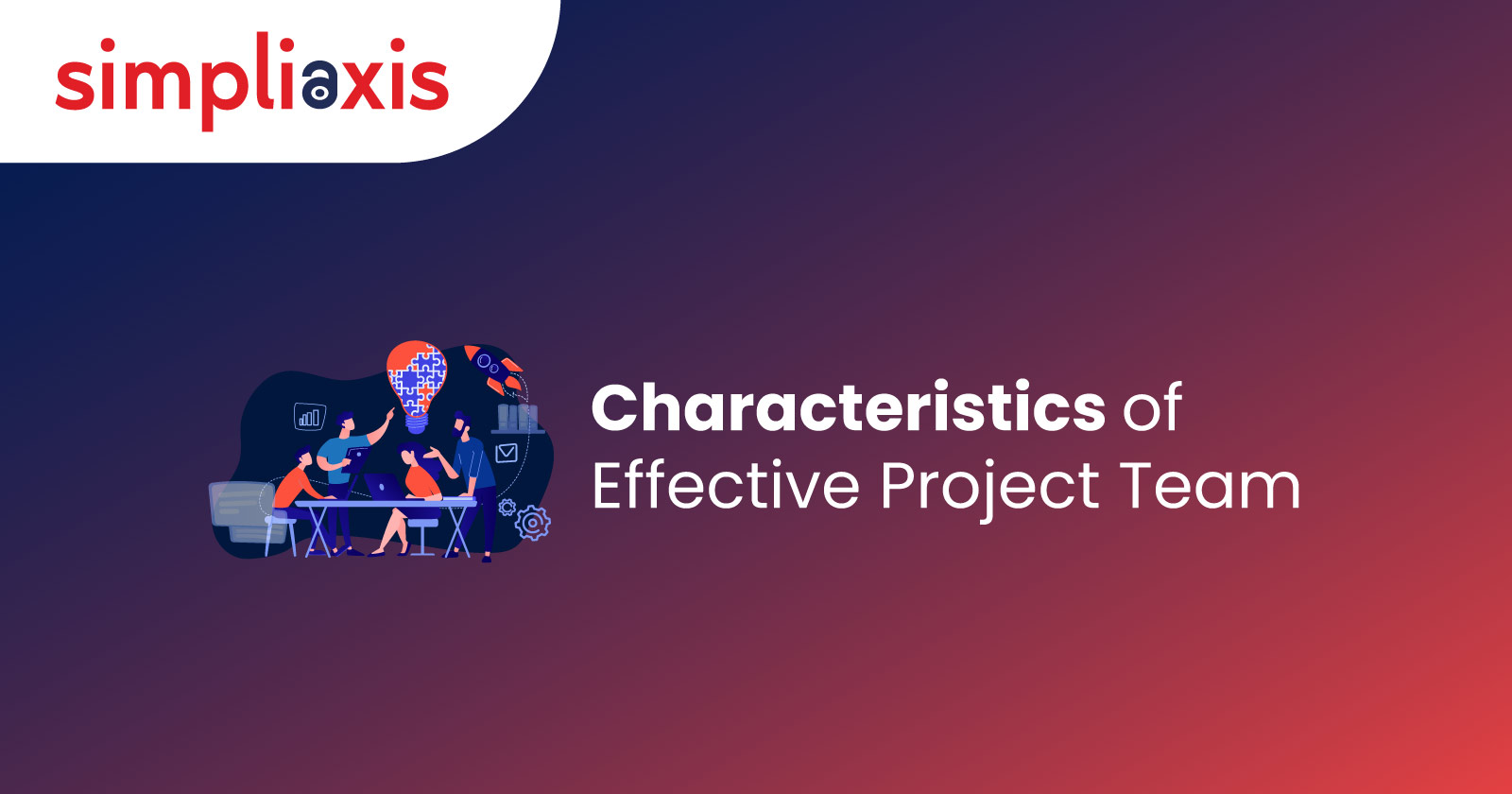 simpliaxis

Characteristics of Effective Project Team